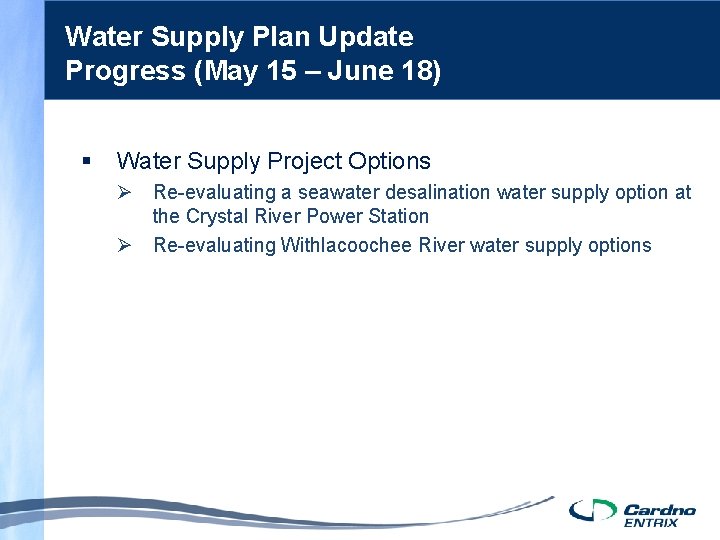 Water Supply Plan Update
Progress (May 15 – June 18)

▪ Water Supply Project Options

➢ Re-evaluating a seawater desalination water supply option at the Crystal River Power Station

➢ Re-evaluating Withlacoochee River water supply options

Cardno
ENTRIX